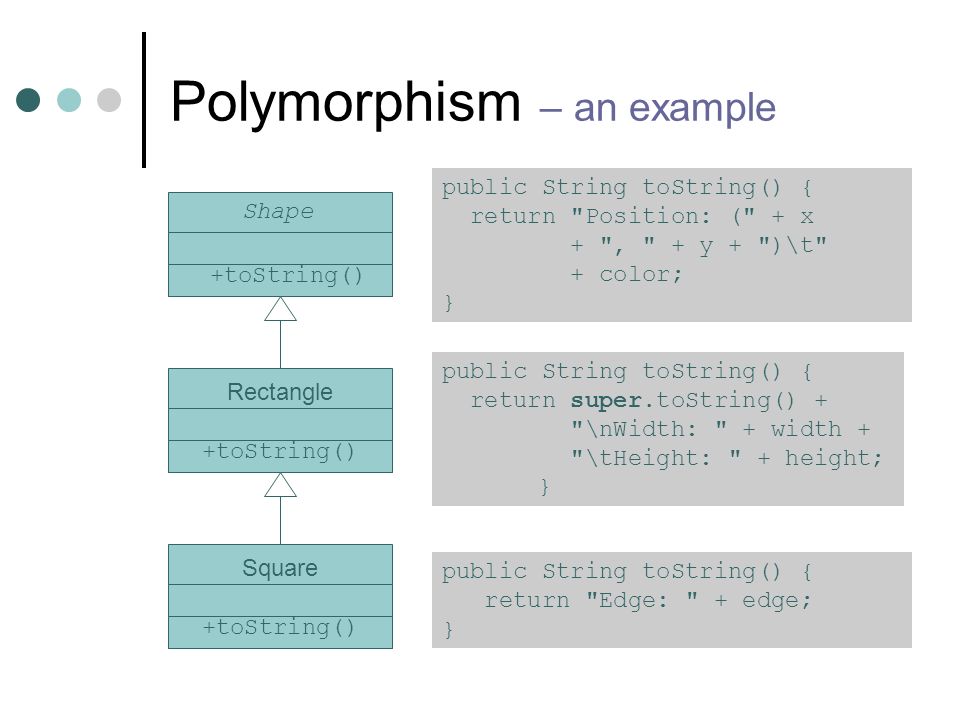 Polymorphism – an example

Shape

+toString()

Rectangle

+toString()

Square

+toString()

public String toString() {
  return "Position: (" + x
         + ", " + y + ")\t"
         + color;
}

public String toString() {
  return super.toString() +
         "\nWidth: " + width +
         "\tHeight: " + height;
     }

public String toString() {
   return "Edge: " + edge;
}